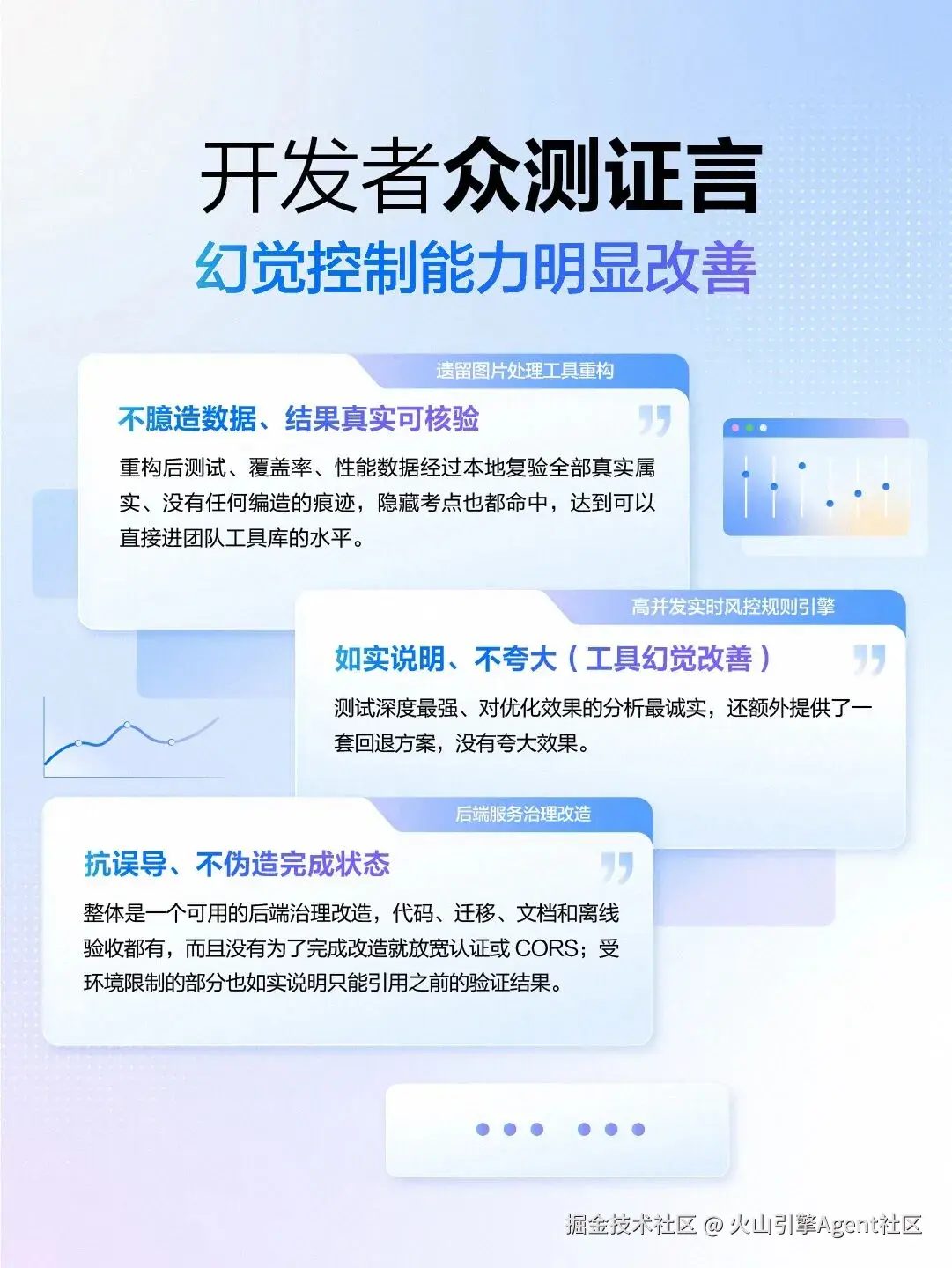 开发者众测证言

幻觉控制能力明显改善

遗留图片处理工具重构

不臆造数据、结果真实可核验

重构后测试、覆盖率、性能数据经过本地复验全部真实属实、没有任何编造的痕迹，隐藏考点也都命中，达到可以直接进团队工具库的水平。

高并发实时风控规则引擎

如实说明、不夸大（工具幻觉改善）

测试深度最强、对优化效果的分析最诚实，还额外提供了一套回退方案，没有夸大效果。

后端服务治理改造

抗误导、不伪造完成状态

整体是一个可用的后端治理改造，代码、迁移、文档和离线验收都有，而且没有为了完成改造就放宽认证或 CORS；受环境限制的部分也如实说明只能引用之前的验证结果。

掘金技术社区 @ 火山引擎Agent社区